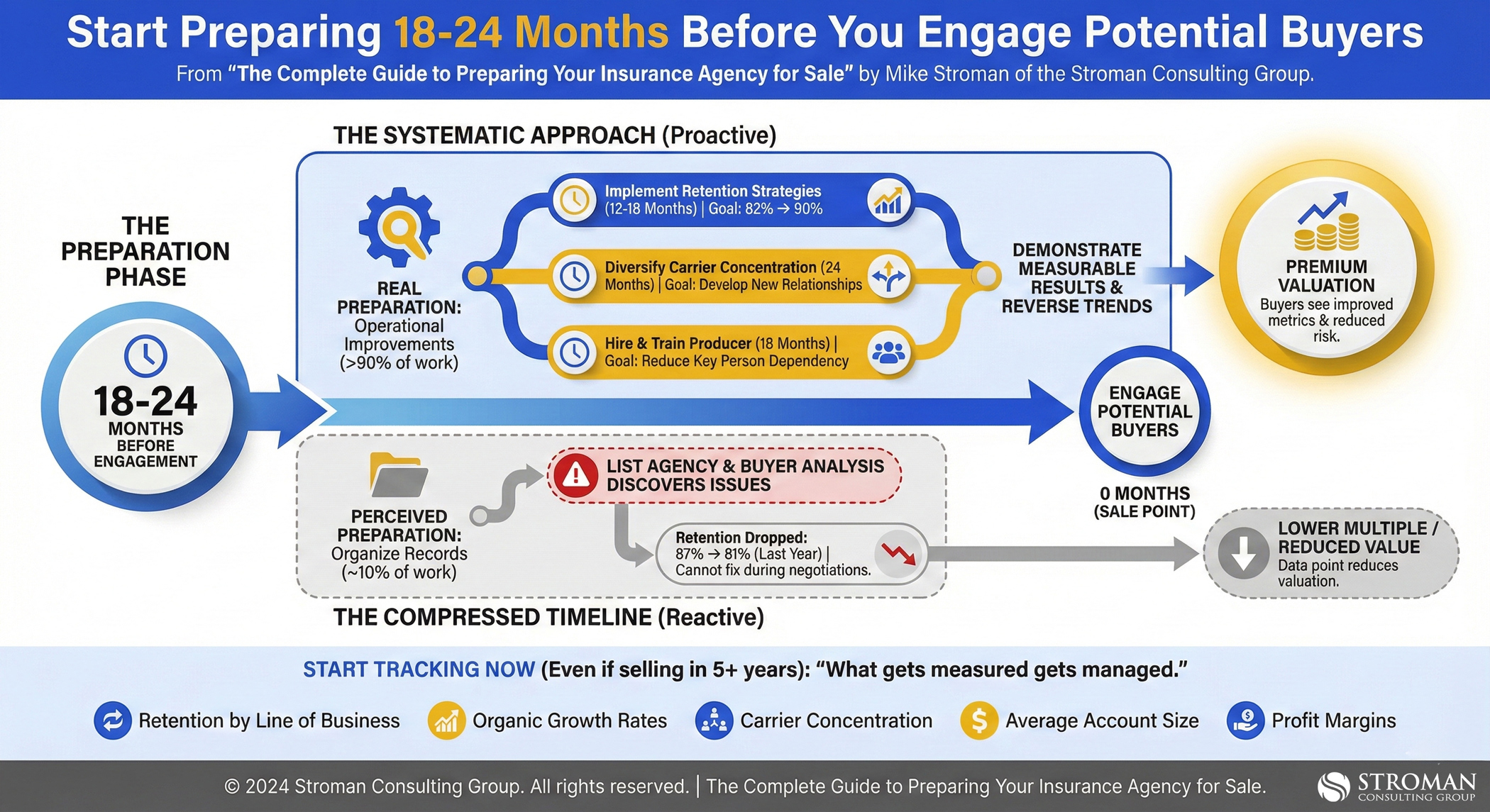 Start Preparing 18-24 Months Before You Engage Potential Buyers
From "The Complete Guide to Preparing Your Insurance Agency for Sale" by Mike Stroman of the Stroman Consulting Group.

THE SYSTEMATIC APPROACH (Proactive)

THE PREPARATION PHASE

18-24 MONTHS BEFORE ENGAGEMENT

REAL PREPARATION: Operational Improvements (>90% of work)

Implement Retention Strategies (12-18 Months) | Goal: 82% → 90%

Diversify Carrier Concentration (24 Months) | Goal: Develop New Relationships

Hire & Train Producer (18 Months) | Goal: Reduce Key Person Dependency

DEMONSTRATE MEASURABLE RESULTS & REVERSE TRENDS

PREMIUM VALUATION
Buyers see improved metrics & reduced risk.

ENGAGE POTENTIAL BUYERS

0 MONTHS (SALE POINT)

PERCEIVED PREPARATION: Organize Records (~10% of work)

LIST AGENCY & BUYER ANALYSIS DISCOVERS ISSUES

Retention Dropped: 87% → 81% (Last Year) | Cannot fix during negotiations.

LOWER MULTIPLE / REDUCED VALUE
Data point reduces valuation.

THE COMPRESSED TIMELINE (Reactive)

START TRACKING NOW (Even if selling in 5+ years): "What gets measured gets managed."

Retention by Line of Business
Organic Growth Rates
Carrier Concentration
Average Account Size
Profit Margins

© 2024 Stroman Consulting Group. All rights reserved. | The Complete Guide to Preparing Your Insurance Agency for Sale.

STROMAN CONSULTING GROUP